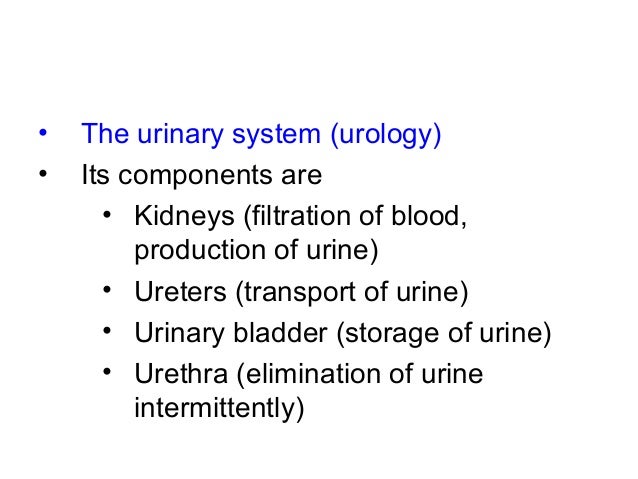 • The urinary system (urology)
• Its components are
  • Kidneys (filtration of blood, production of urine)
  • Ureters (transport of urine)
  • Urinary bladder (storage of urine)
  • Urethra (elimination of urine intermittently)